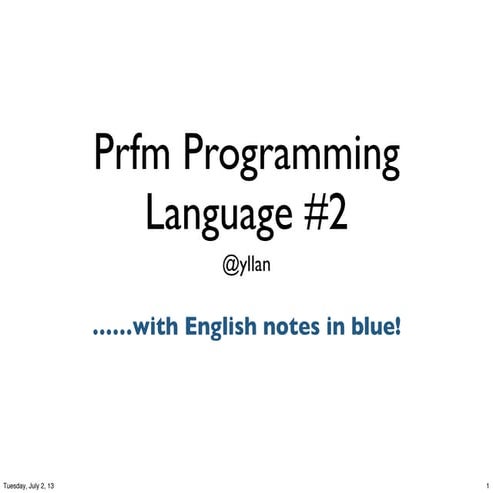 Prfm Programming Language #2

@yllan

......with English notes in blue!

Tuesday, July 2, 13

1